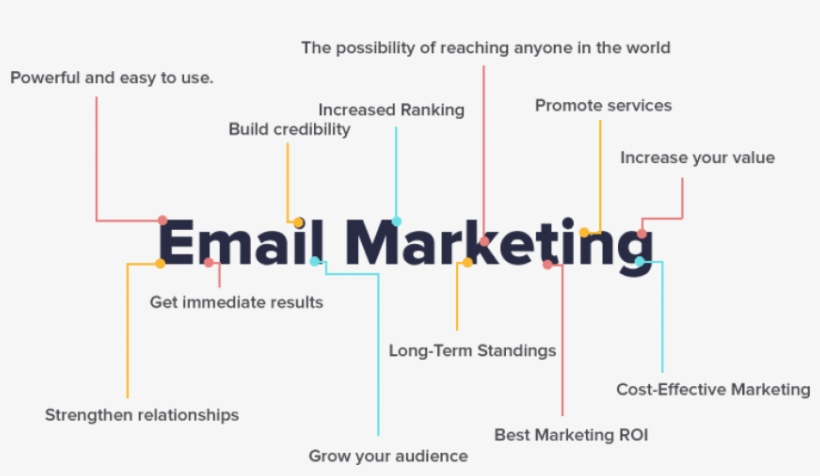 The possibility of reaching anyone in the world

Powerful and easy to use.

Increased Ranking

Promote services

Build credibility

Increase your value

Email Marketing

Get immediate results

Long-Term Standings

Cost-Effective Marketing

Strengthen relationships

Best Marketing ROI

Grow your audience